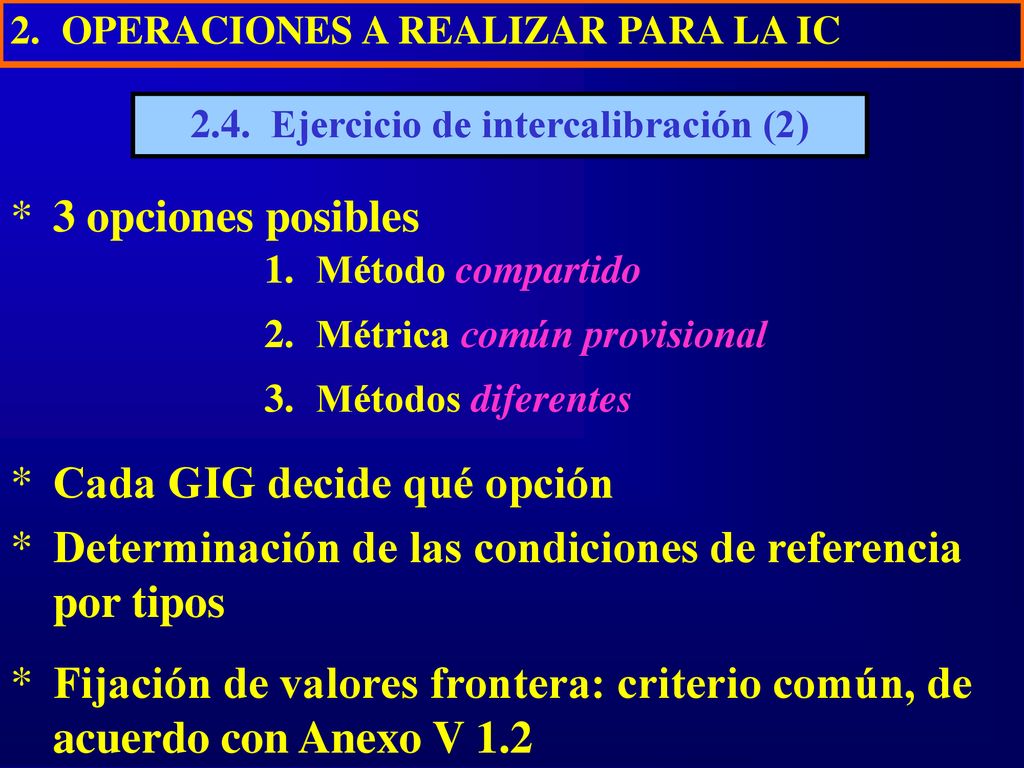 2. OPERACIONES A REALIZAR PARA LA IC

2.4. Ejercicio de intercalibración (2)

* 3 opciones posibles

1. Método compartido

2. Métrica común provisional

3. Métodos diferentes

* Cada GIG decide qué opción

* Determinación de las condiciones de referencia por tipos

* Fijación de valores frontera: criterio común, de acuerdo con Anexo V 1.2